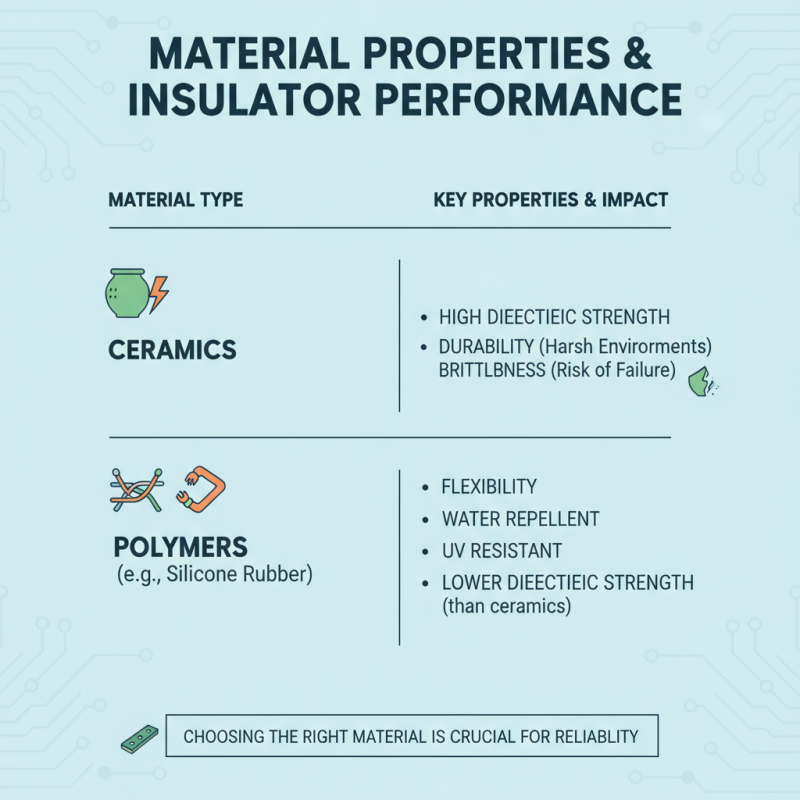 MATERIAL PROPERTIES & INSULATOR PERFORMANCE

| MATERIAL TYPE | KEY PROPERTIES & IMPACT |
|---|---|
| CERAMICS | • HIGH DIEECTIEIC STRENGTH • DURABILITY (Harsh Envirorments) BRITTLBNESS (Risk of Failure) |
| POLYMERS (e.g., Silicone Rubber) | • FLEXIBILITY • WATER REPELLENT • UV RESISTANT • LOWER DIEECTIEIC STRENGTH (than ceramics) |

CHOOSING THE RIGHT MATERIAL IS CRUCIAL FOR RELIABLITY